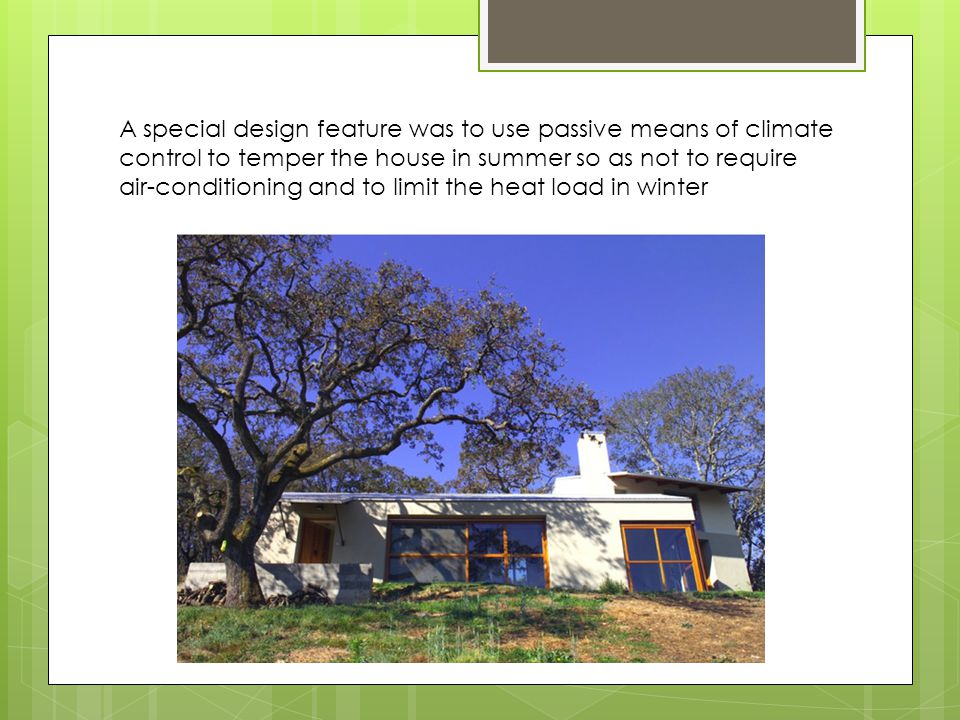 A special design feature was to use passive means of climate control to temper the house in summer so as not to require air-conditioning and to limit the heat load in winter